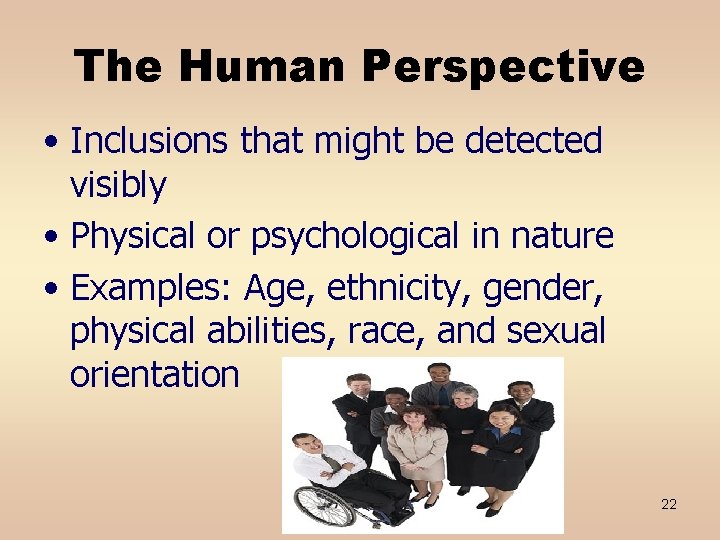 The Human Perspective

• Inclusions that might be detected visibly
• Physical or psychological in nature
• Examples: Age, ethnicity, gender, physical abilities, race, and sexual orientation

22